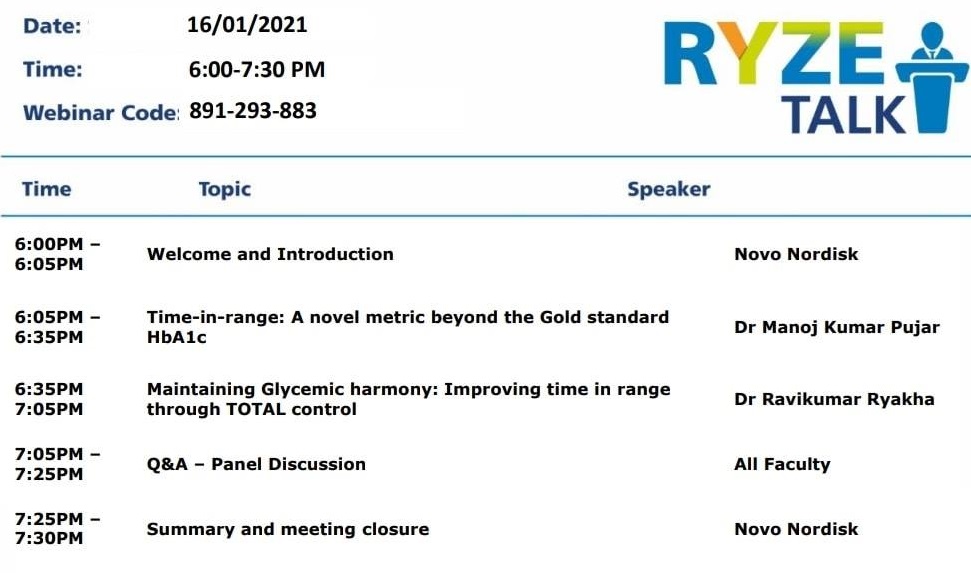 Date: 16/01/2021

Time: 6:00-7:30 PM

Webinar Code: 891-293-883

RYZE TALK

| Time | Topic | Speaker |
|---|---|---|
| 6:00PM – 6:05PM | Welcome and Introduction | Novo Nordisk |
| 6:05PM – 6:35PM | Time-in-range: A novel metric beyond the Gold standard HbA1c | Dr Manoj Kumar Pujar |
| 6:35PM 7:05PM | Maintaining Glycemic harmony: Improving time in range through TOTAL control | Dr Ravikumar Ryakha |
| 7:05PM – 7:25PM | Q&A – Panel Discussion | All Faculty |
| 7:25PM – 7:30PM | Summary and meeting closure | Novo Nordisk |